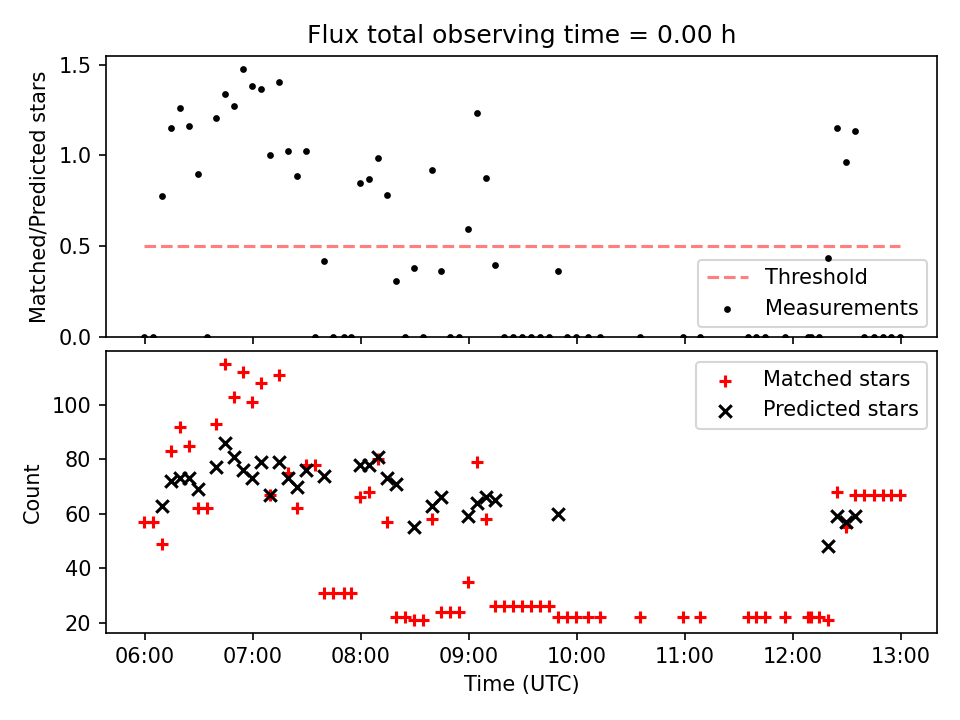 Flux total observing time = 0.00 h

Matched/Predicted stars

1.5
1.0
0.5
0.0

Threshold
Measurements

Count

100
80
60
40
20

Matched stars
Predicted stars

06:00
07:00
08:00
09:00
10:00
11:00
12:00
13:00

Time (UTC)